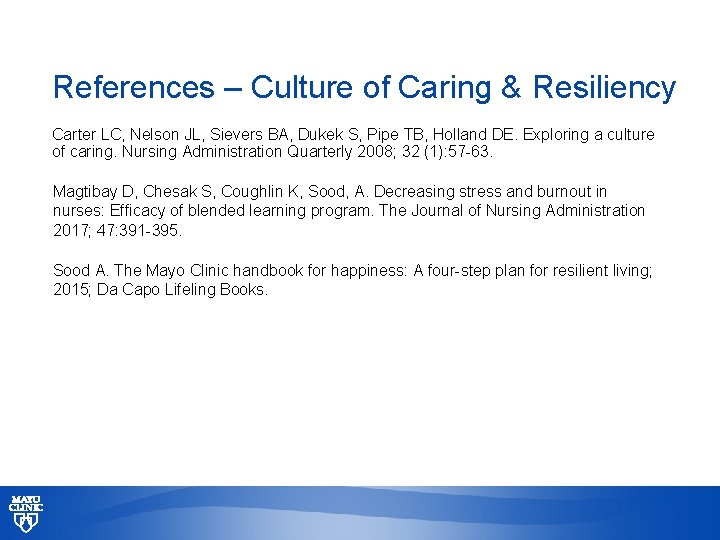 References – Culture of Caring & Resiliency

Carter LC, Nelson JL, Sievers BA, Dukek S, Pipe TB, Holland DE. Exploring a culture of caring. Nursing Administration Quarterly 2008; 32 (1):57-63.

Magtibay D, Chesak S, Coughlin K, Sood, A. Decreasing stress and burnout in nurses: Efficacy of blended learning program. The Journal of Nursing Administration 2017; 47:391-395.

Sood A. The Mayo Clinic handbook for happiness: A four-step plan for resilient living; 2015; Da Capo Lifeling Books.

MAYO CLINIC